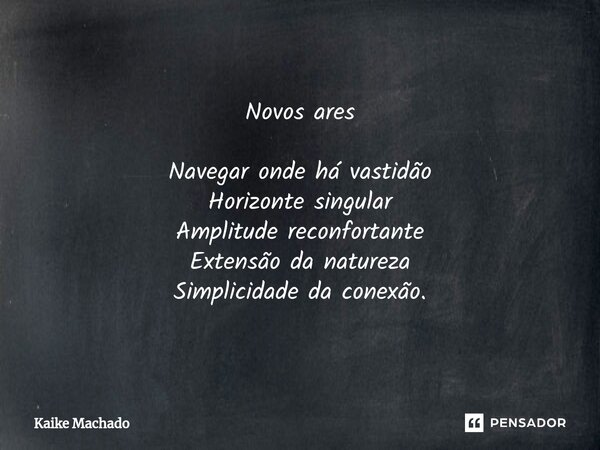 Novos ares

Navegar onde há vastidão
Horizonte singular
Amplitude reconfortante
Extensão da natureza
Simplicidade da conexão.

Kaike Machado

PENSADOR